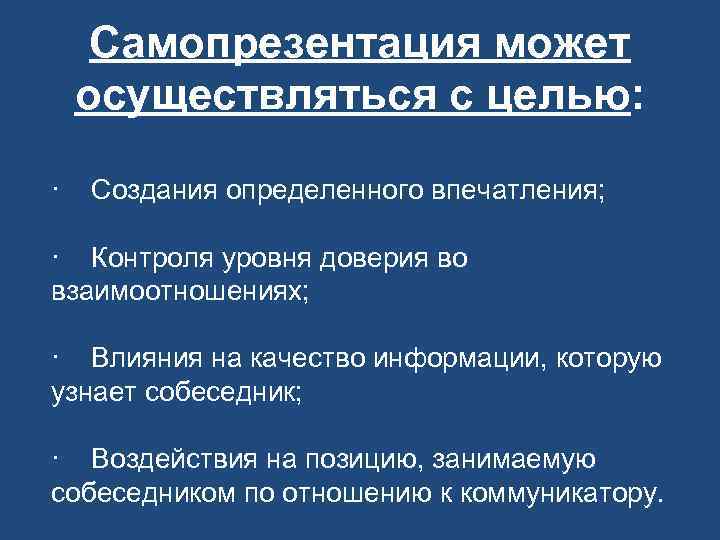 Самопрезентация может осуществляться с целью:

· Создания определенного впечатления;

· Контроля уровня доверия во взаимоотношениях;

· Влияния на качество информации, которую узнает собеседник;

· Воздействия на позицию, занимаемую собеседником по отношению к коммуникатору.